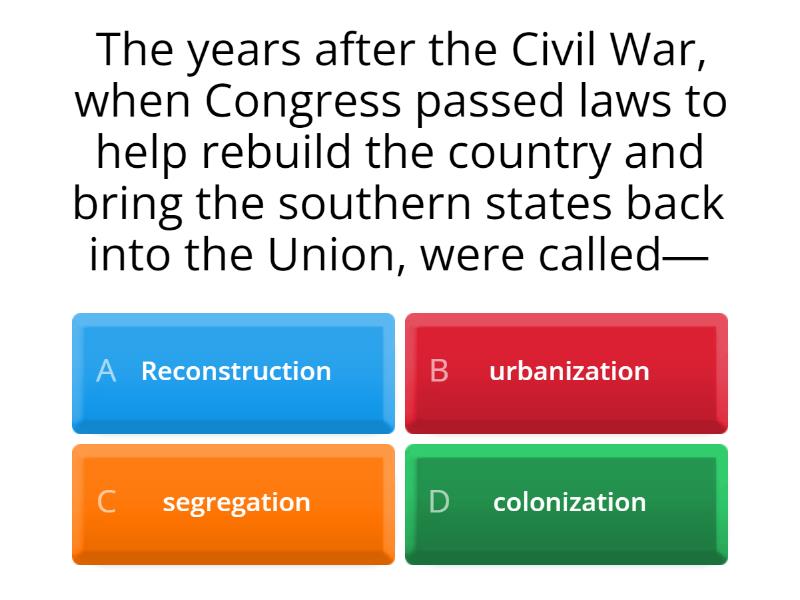 The years after the Civil War, when Congress passed laws to help rebuild the country and bring the southern states back into the Union, were called—

A Reconstruction

B urbanization

C segregation

D colonization